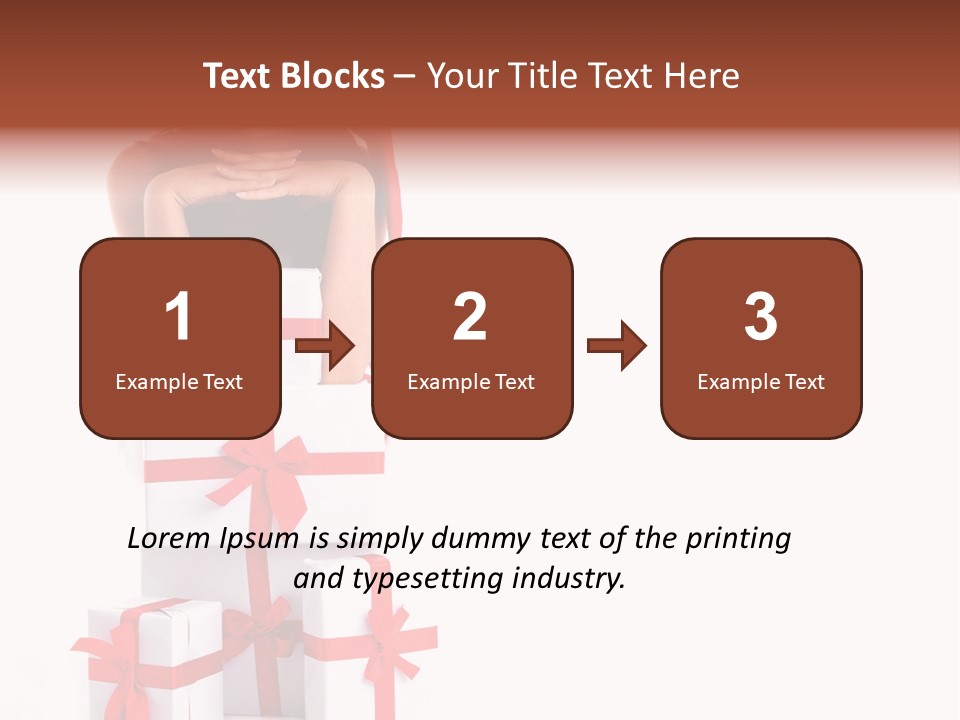 Text Blocks – Your Title Text Here

1
Example Text

2
Example Text

3
Example Text

Lorem Ipsum is simply dummy text of the printing and typesetting industry.